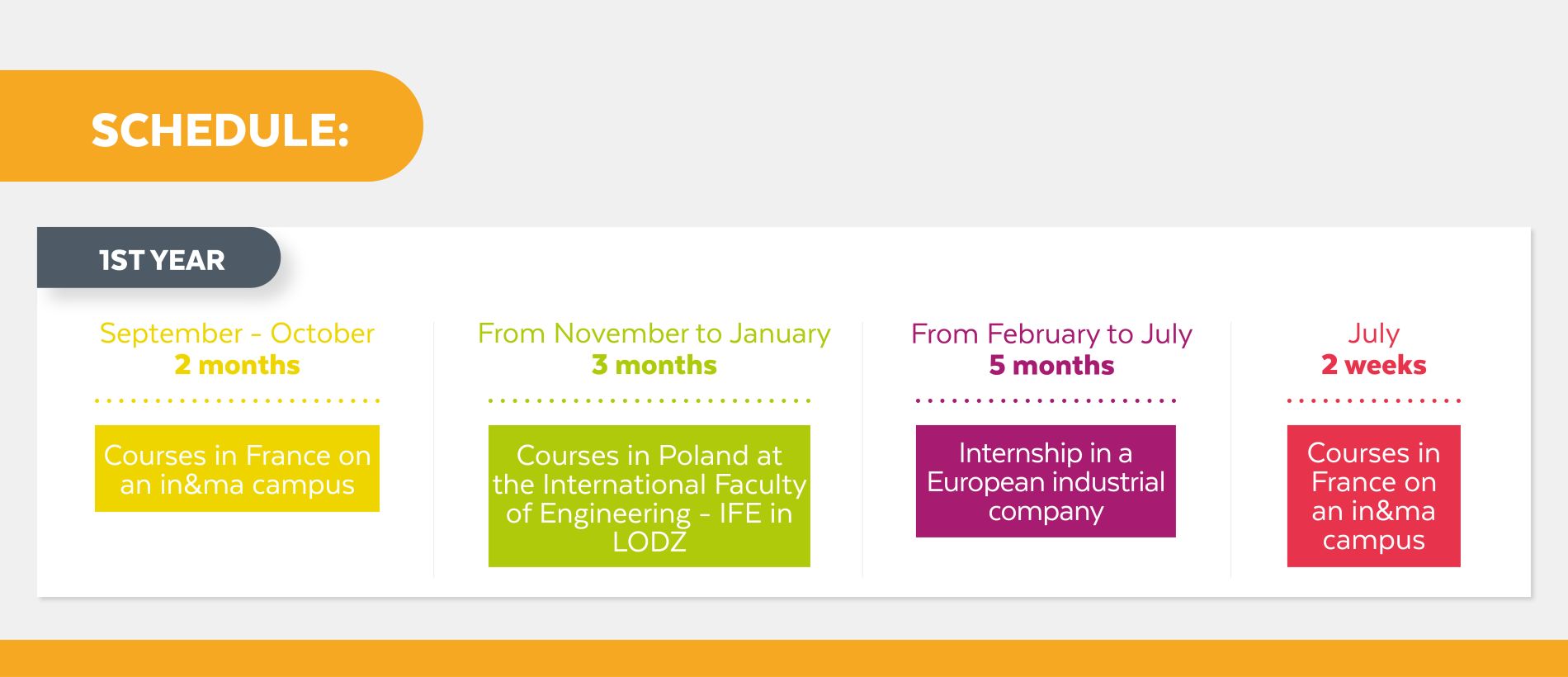 SCHEDULE:

1ST YEAR

September - October
2 months

Courses in France on an in&ma campus

From November to January
3 months

Courses in Poland at the International Faculty of Engineering - IFE in LODZ

From February to July
5 months

Internship in a European industrial company

July
2 weeks

Courses in France on an in&ma campus